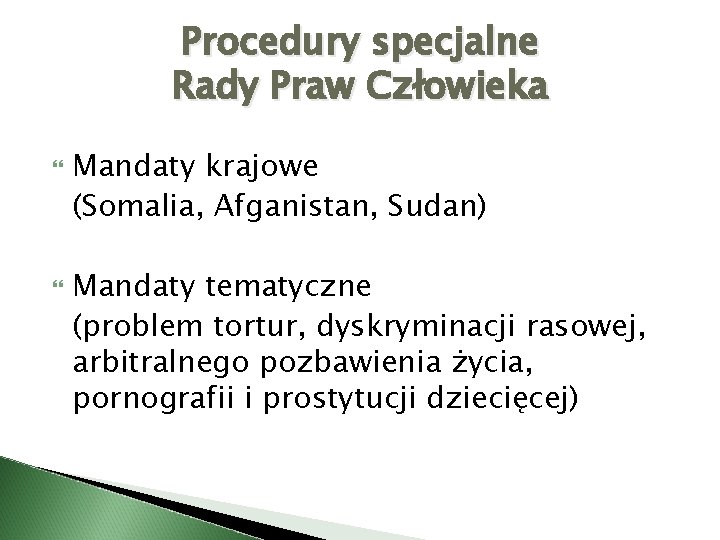 Procedury specjalne
Rady Praw Człowieka

Mandaty krajowe
(Somalia, Afganistan, Sudan)

Mandaty tematyczne
(problem tortur, dyskryminacji rasowej, arbitralnego pozbawienia życia, pornografii i prostytucji dziecięcej)